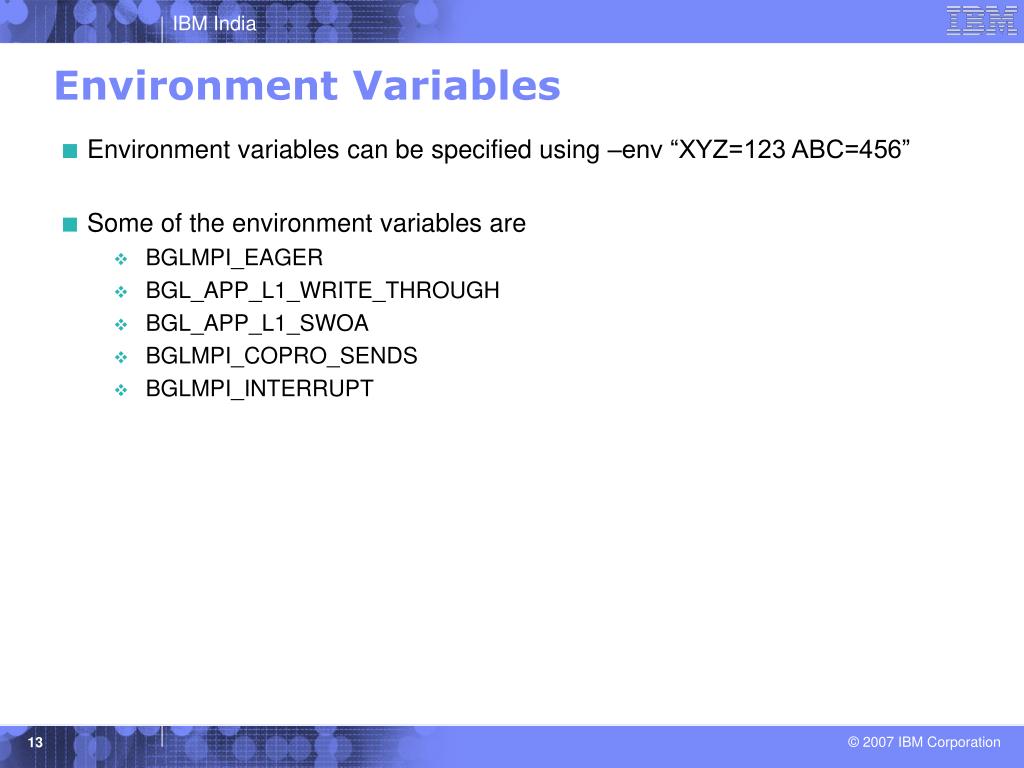 IBM India

IBM

Environment Variables

Environment variables can be specified using –env “XYZ=123 ABC=456”

Some of the environment variables are

BGLMPI_EAGER

BGL_APP_L1_WRITE_THROUGH

BGL_APP_L1_SWOA

BGLMPI_COPRO_SENDS

BGLMPI_INTERRUPT

13

© 2007 IBM Corporation